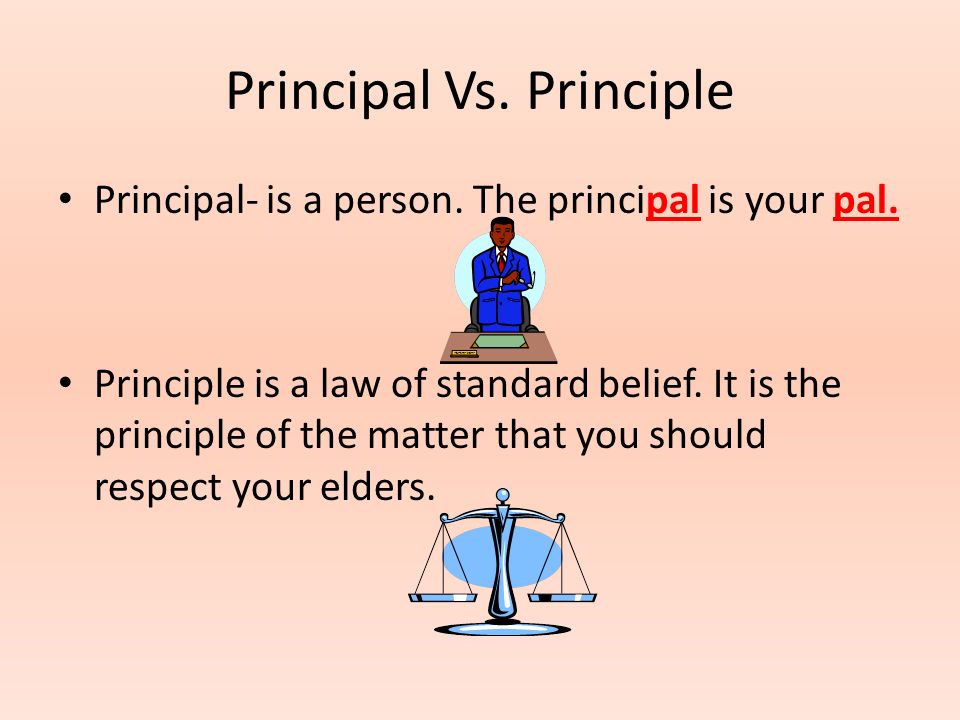 Principal Vs. Principle

• Principal- is a person. The principal is your pal.

• Principle is a law of standard belief. It is the principle of the matter that you should respect your elders.